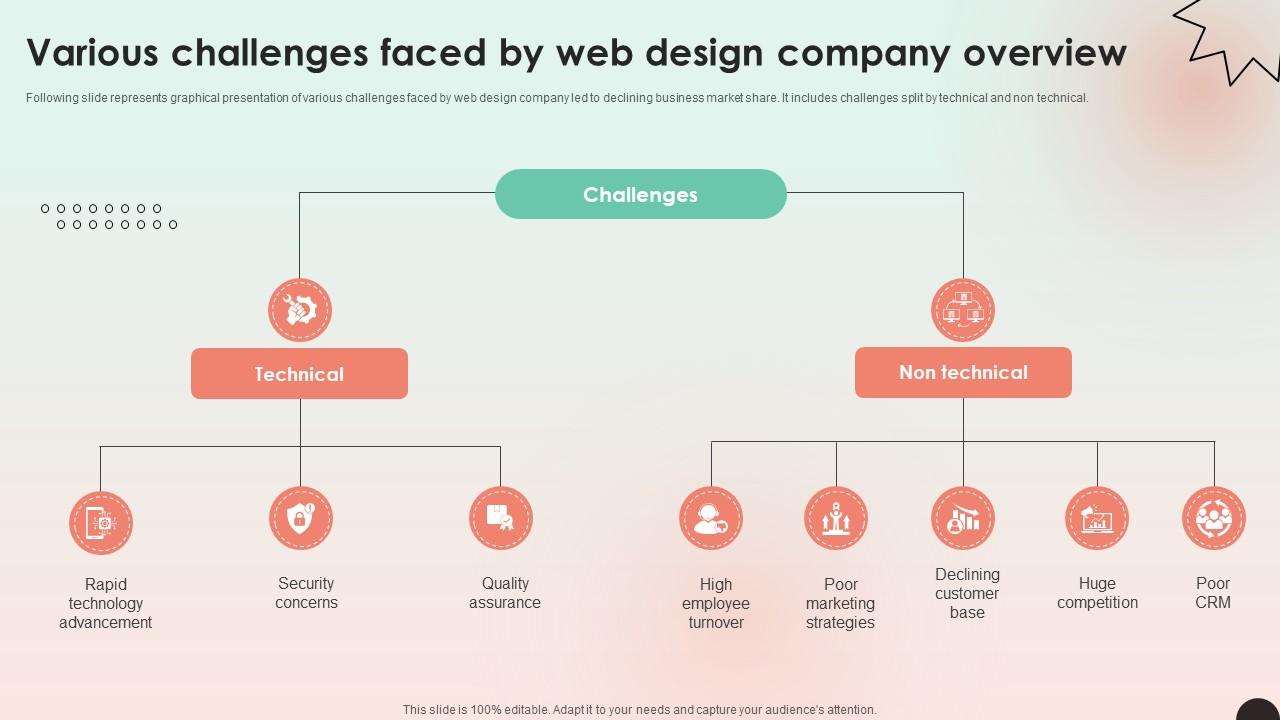 Various challenges faced by web design company overview

Following slide represents graphical presentation of various challenges faced by web design company led to declining business market share. It includes challenges split by technical and non technical.

Challenges

Technical

Non technical

Rapid technology advancement

Security concerns

Quality assurance

High employee turnover

Poor marketing strategies

Declining customer base

Huge competition

Poor CRM

This slide is 100% editable. Adapt it to your needs and capture your audience's attention.